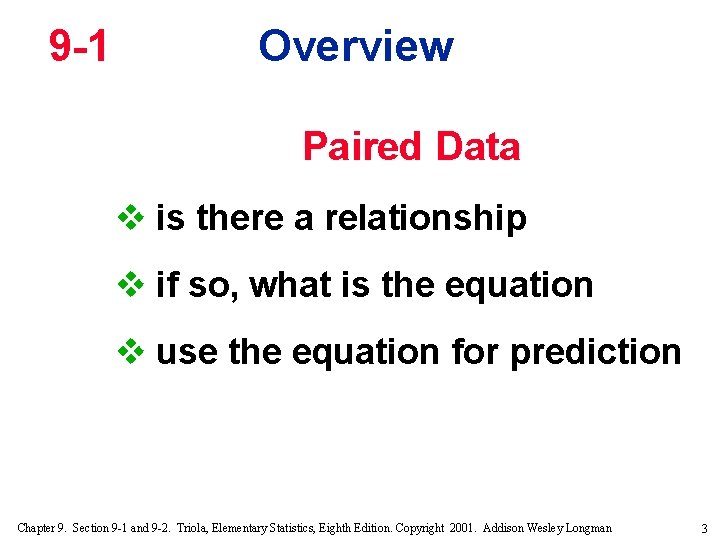 9-1 Overview

Paired Data

❖ is there a relationship

❖ if so, what is the equation

❖ use the equation for prediction

Chapter 9. Section 9-1 and 9-2. Triola, Elementary Statistics, Eighth Edition. Copyright 2001. Addison Wesley Longman

3